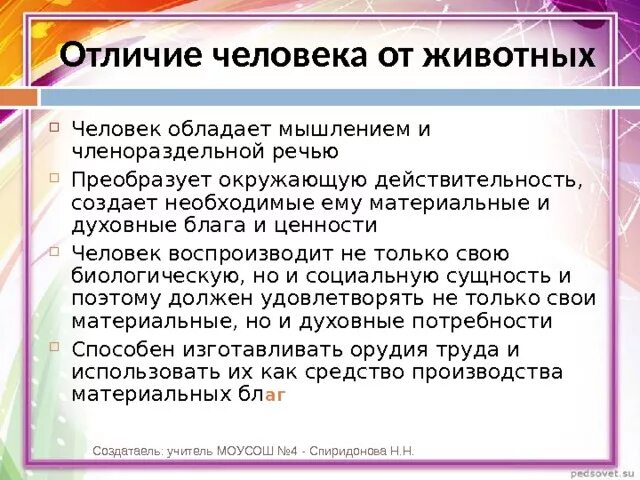 Отличие человека от животных

Человек обладает мышлением и членораздельной речью

Преобразует окружающую действительность, создает необходимые ему материальные и духовные блага и ценности

Человек воспроизводит не только свою биологическую, но и социальную сущность и поэтому должен удовлетворять не только свои материальные, но и духовные потребности

Способен изготавливать орудия труда и использовать их как средство производства материальных благ

Создатаель: учитель МОУСОШ №4 - Спиридонова Н.Н.

pedsovet.su